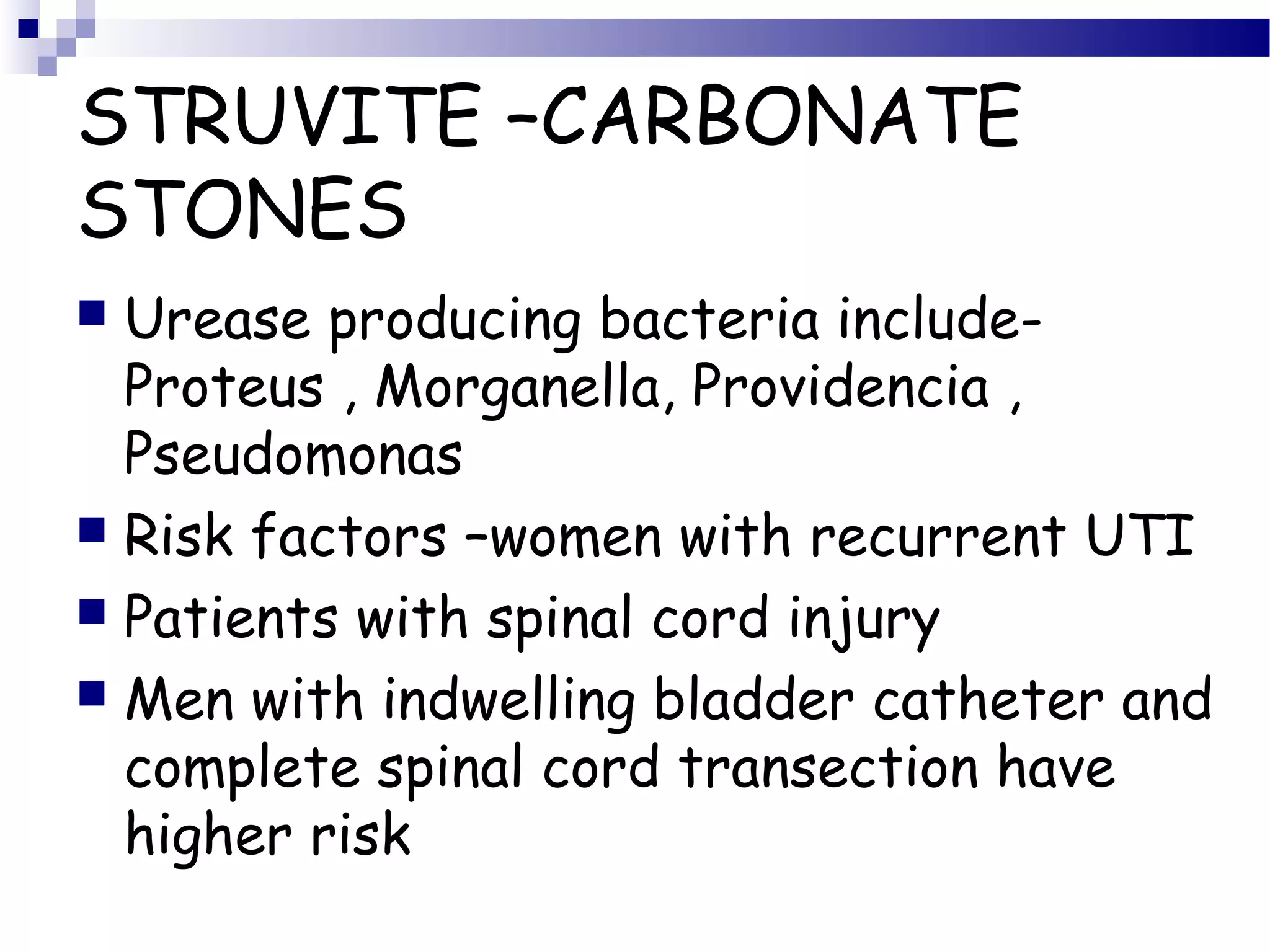 STRUVITE –CARBONATE STONES

Urease producing bacteria include- Proteus , Morganella, Providencia , Pseudomonas

Risk factors –women with recurrent UTI

Patients with spinal cord injury

Men with indwelling bladder catheter and complete spinal cord transection have higher risk